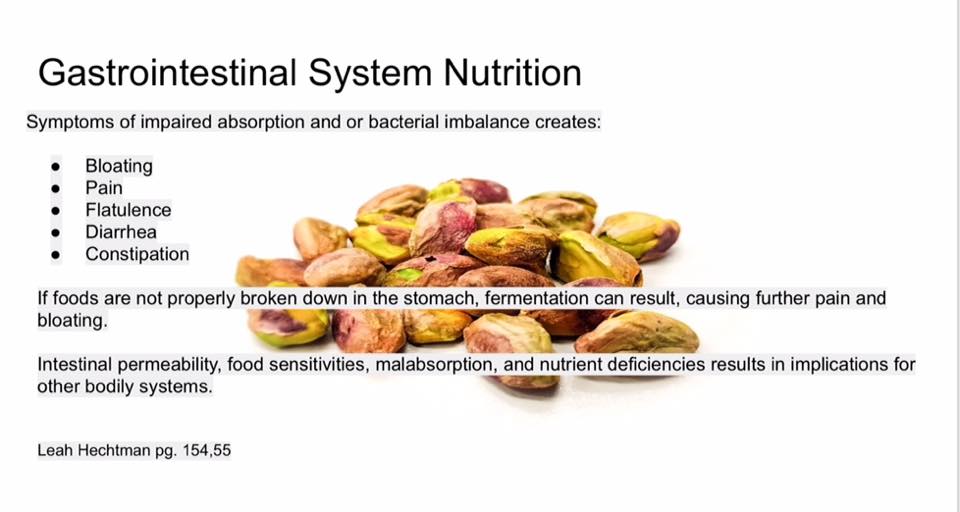 Gastrointestinal System Nutrition

Symptoms of impaired absorption and or bacterial imbalance creates:

- Bloating
- Pain
- Flatulence
- Diarrhea
- Constipation

If foods are not properly broken down in the stomach, fermentation can result, causing further pain and bloating.

Intestinal permeability, food sensitivities, malabsorption, and nutrient deficiencies results in implications for other bodily systems.

Leah Hechtman pg. 154,55